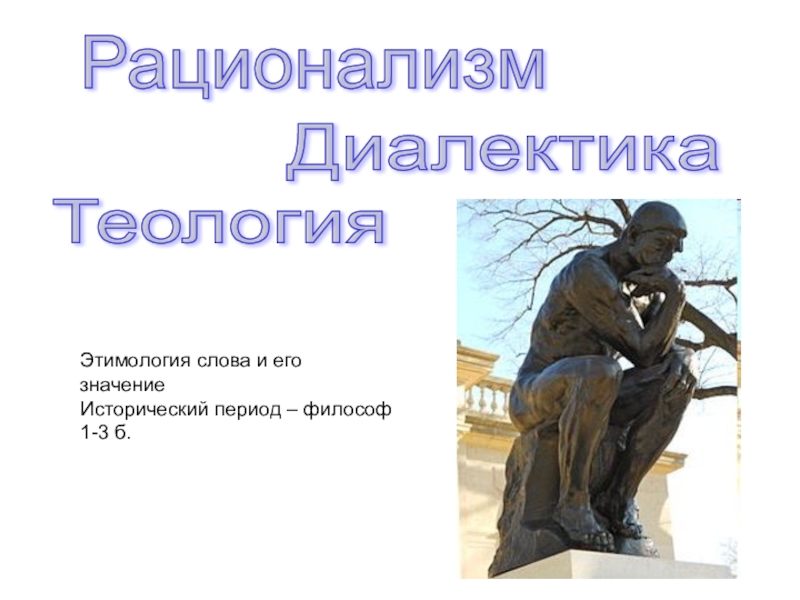 Рационализм
Диалектика
Теология

Этимология слова и его значение
Исторический период – философ
1-3 б.